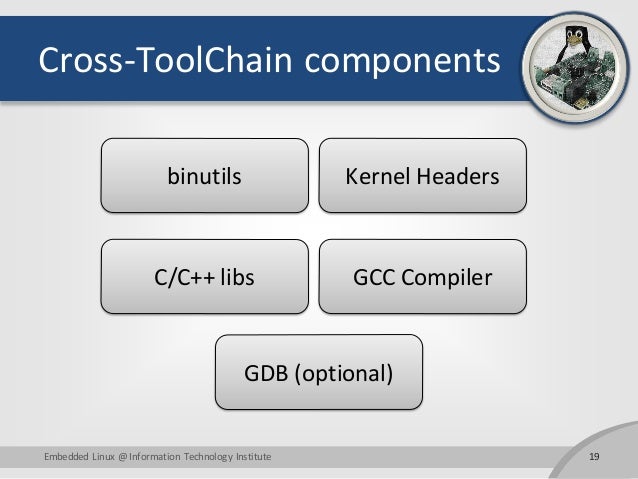 Cross-ToolChain components

binutils

Kernel Headers

C/C++ libs

GCC Compiler

GDB (optional)

Embedded Linux @ Information Technology Institute

19